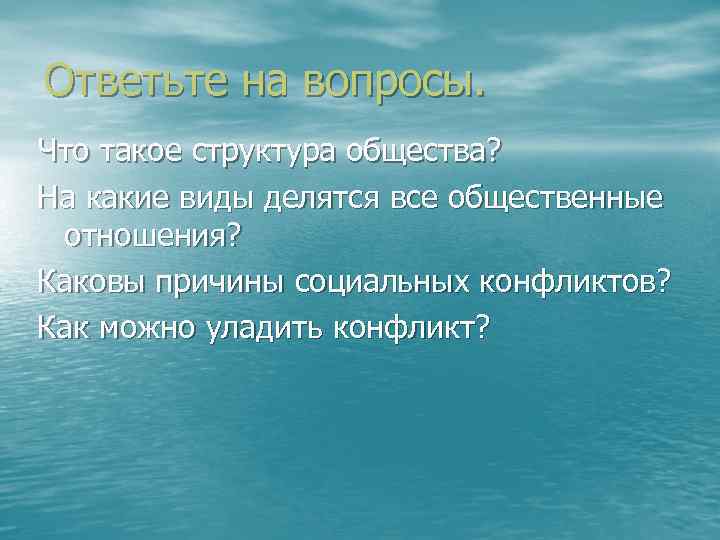 Ответьте на вопросы.

Что такое структура общества?

На какие виды делятся все общественные отношения?

Каковы причины социальных конфликтов?

Как можно уладить конфликт?